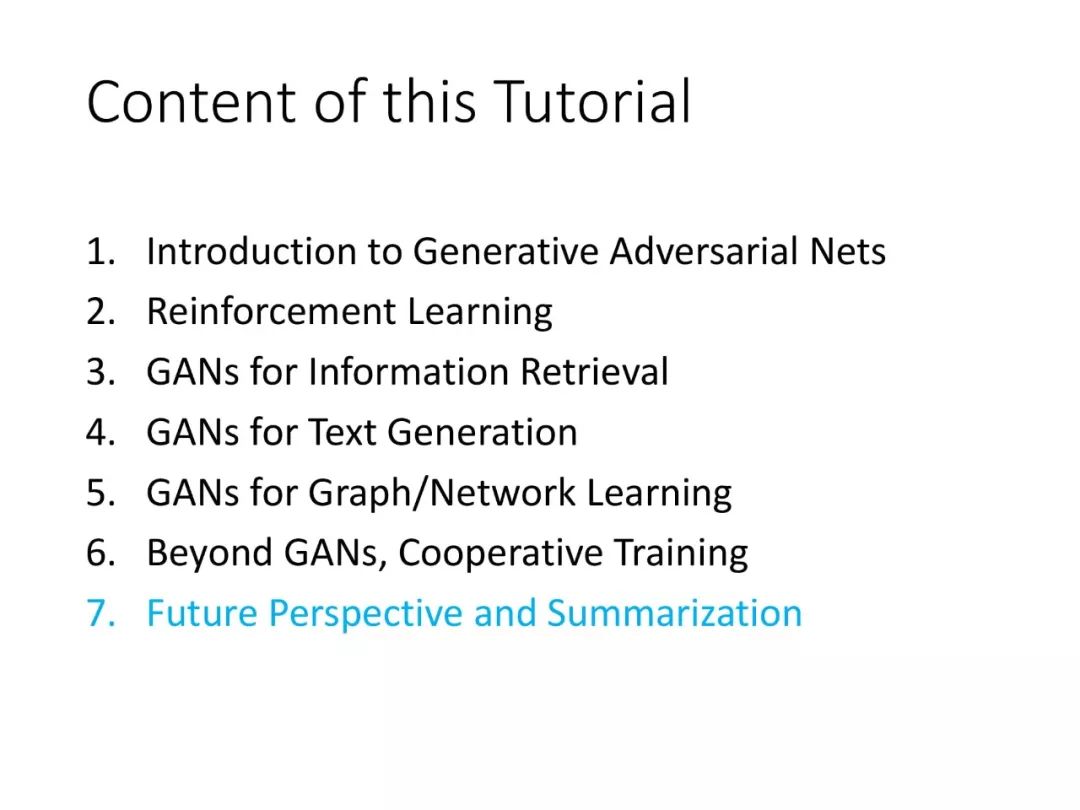 Content of this Tutorial

1. Introduction to Generative Adversarial Nets
2. Reinforcement Learning
3. GANs for Information Retrieval
4. GANs for Text Generation
5. GANs for Graph/Network Learning
6. Beyond GANs, Cooperative Training
7. Future Perspective and Summarization